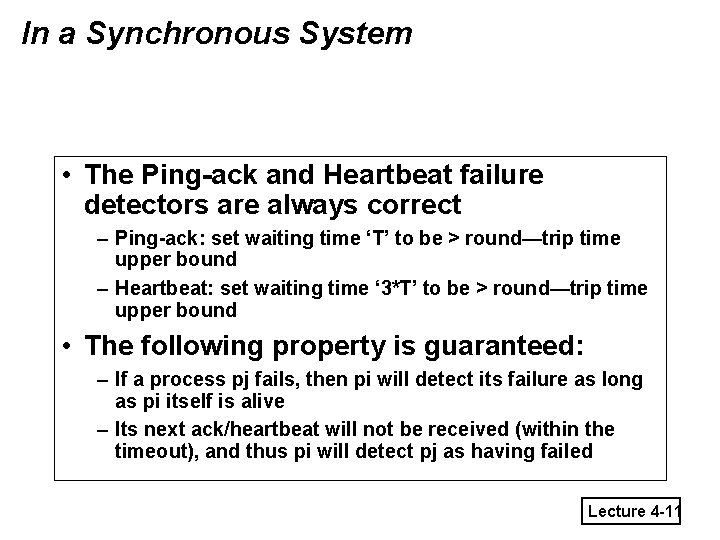 In a Synchronous System

• The Ping-ack and Heartbeat failure detectors are always correct

– Ping-ack: set waiting time ‘T’ to be > round—trip time upper bound

– Heartbeat: set waiting time ‘3*T’ to be > round—trip time upper bound

• The following property is guaranteed:

– If a process pj fails, then pi will detect its failure as long as pi itself is alive

– Its next ack/heartbeat will not be received (within the timeout), and thus pi will detect pj as having failed

Lecture 4-11